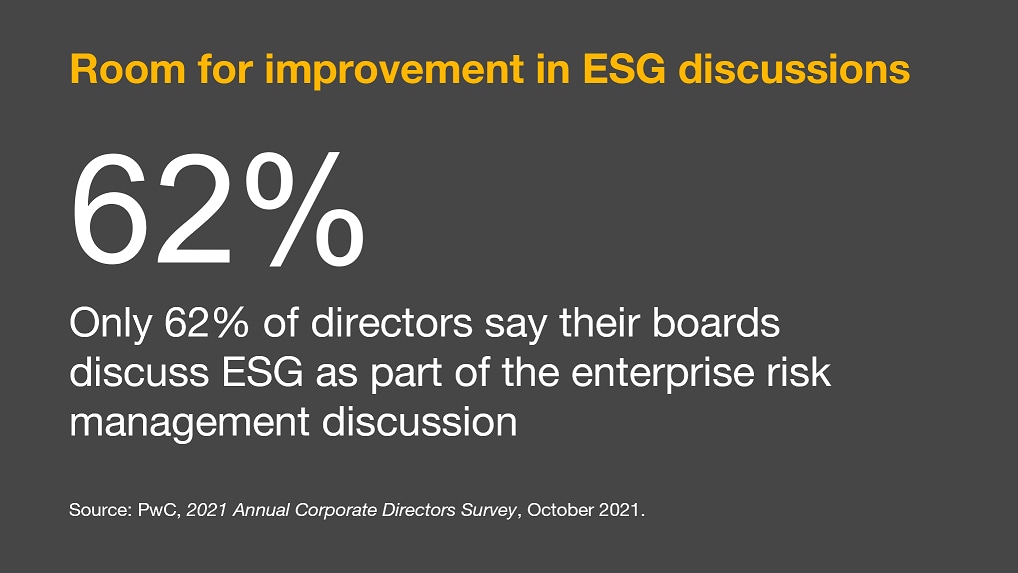 Room for improvement in ESG discussions

62%

Only 62% of directors say their boards discuss ESG as part of the enterprise risk management discussion

Source: PwC, 2021 Annual Corporate Directors Survey, October 2021.